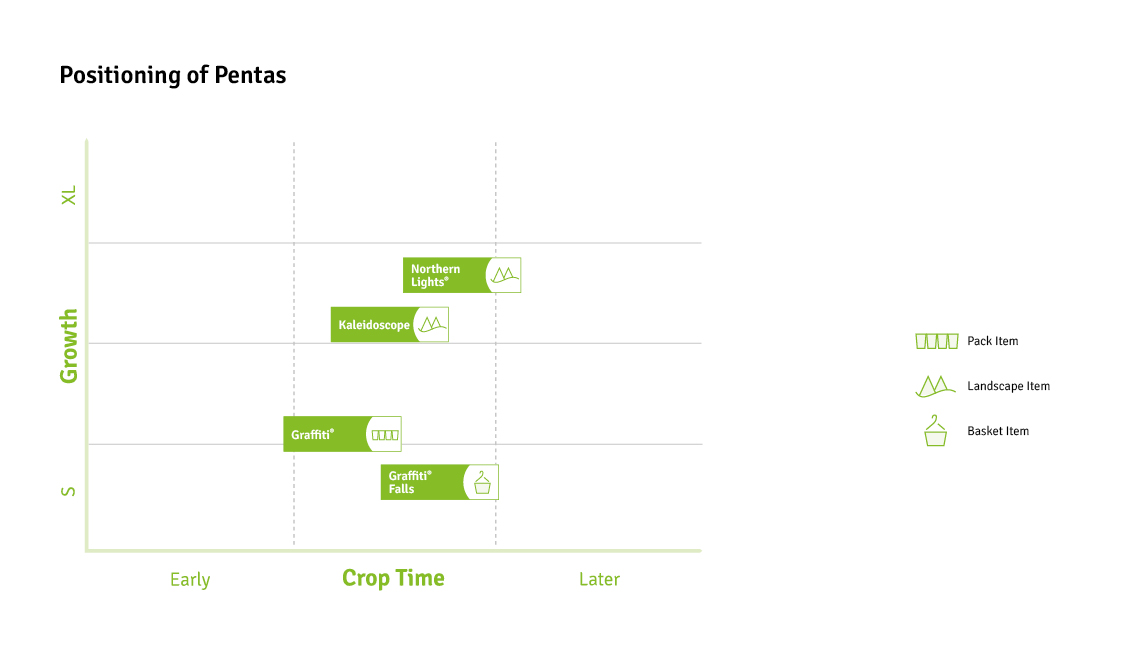 Positioning of Pentas

XL

Growth

S

Northern Lights®

Kaleidoscope

Graffiti®

Graffiti® Falls

Early

Crop Time

Later

Pack Item

Landscape Item

Basket Item